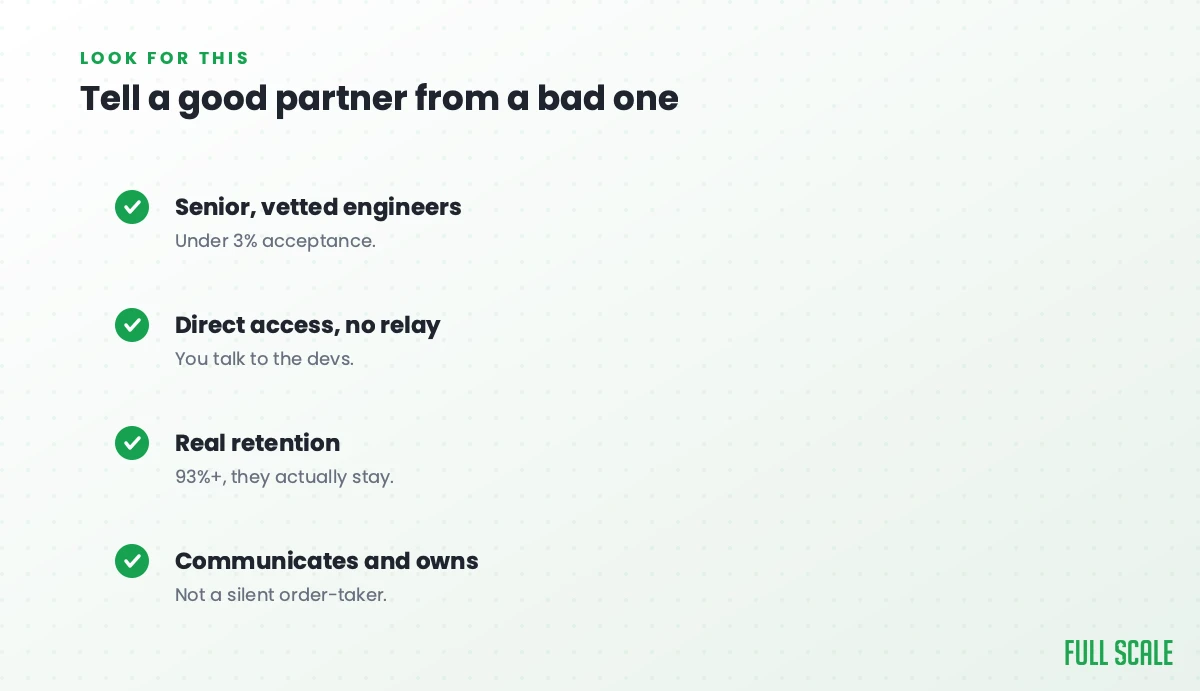 LOOK FOR THIS

Tell a good partner from a bad one

Senior, vetted engineers
Under 3% acceptance.

Direct access, no relay
You talk to the devs.

Real retention
93%+, they actually stay.

Communicates and owns
Not a silent order-taker.

FULL SCALE